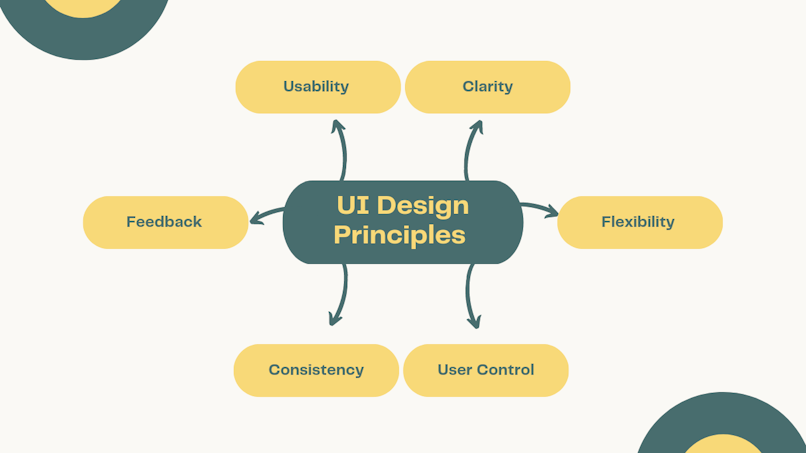 Usability

Clarity

Feedback

UI Design Principles

Flexibility

Consistency

User Control